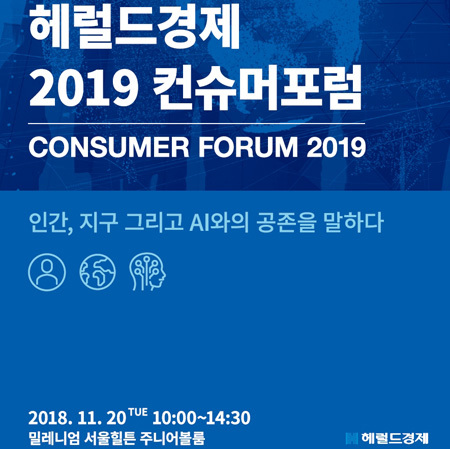 헤럴드경제
2019 컨슈머포럼

CONSUMER FORUM 2019

인간, 지구 그리고 AI와의 공존을 말하다

2018. 11. 20 TUE 10:00~14:30
밀레니엄 서울힐튼 주니어볼룸

헤럴드경제